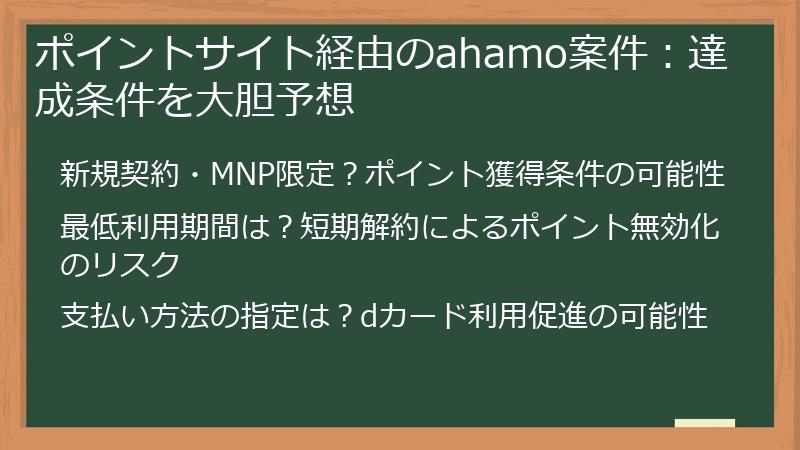 ポイントサイト経由のahamo案件：達成条件を大胆予想

新規契約・MNP限定？ポイント獲得条件の可能性

最低利用期間は？短期解約によるポイント無効化のリスク

支払い方法の指定は？dカード利用促進の可能性